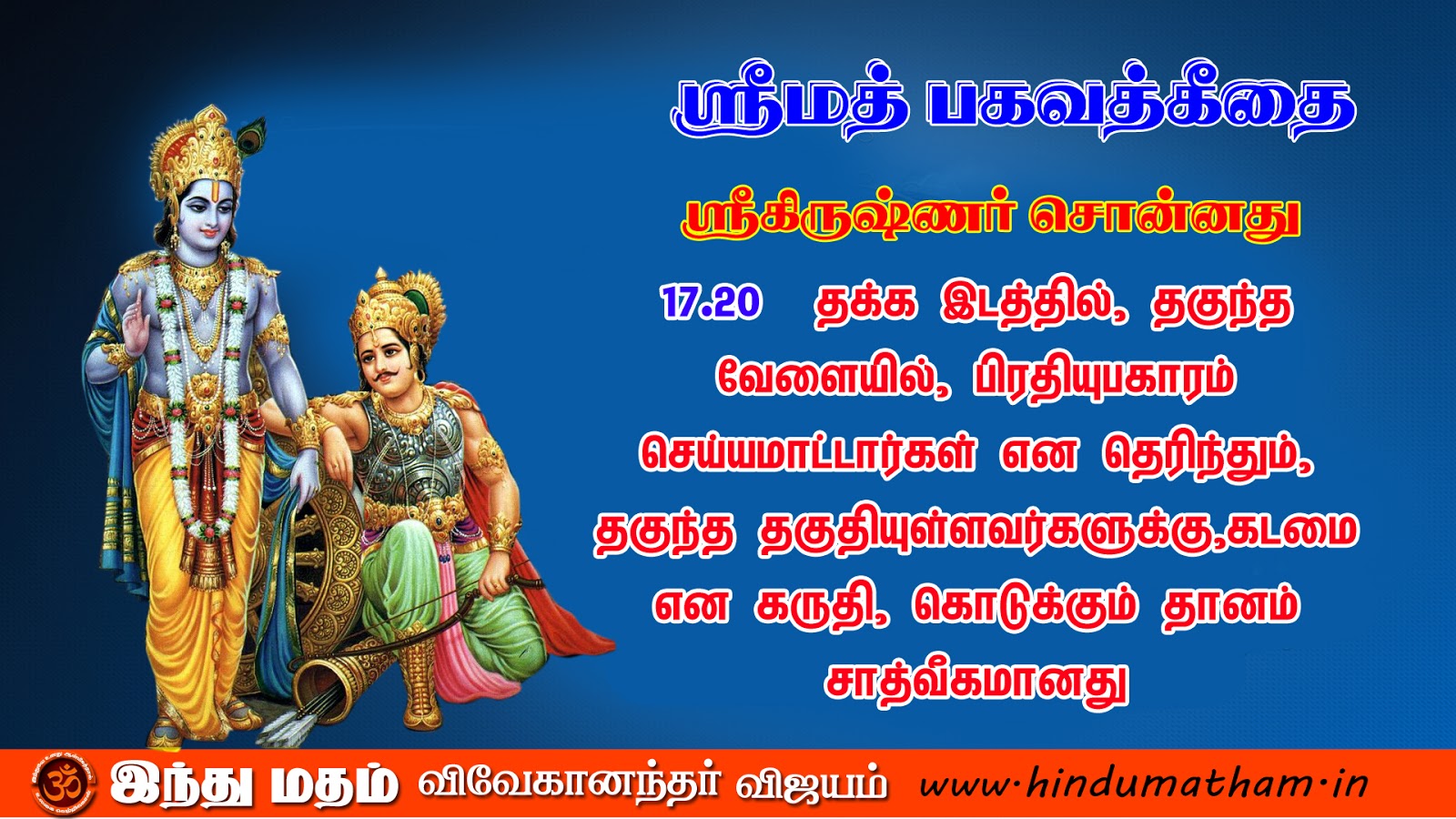 ஸ்ரீமத் பகவத்கீதை

ஸ்ரீகிருஷ்ணர் சொன்னது

17.20 தக்க இடத்தில், தகுந்த வேளையில், பிரதியுபகாரம் செய்யமாட்டார்கள் என தெரிந்தும், தகுந்த தகுதியுள்ளவர்களுக்கு,கடமை என கருதி, கொடுக்கும் தானம் சாத்வீகமானது

இந்து மதம் விவேகானந்தர் விஜயம் www.hindumatham.in